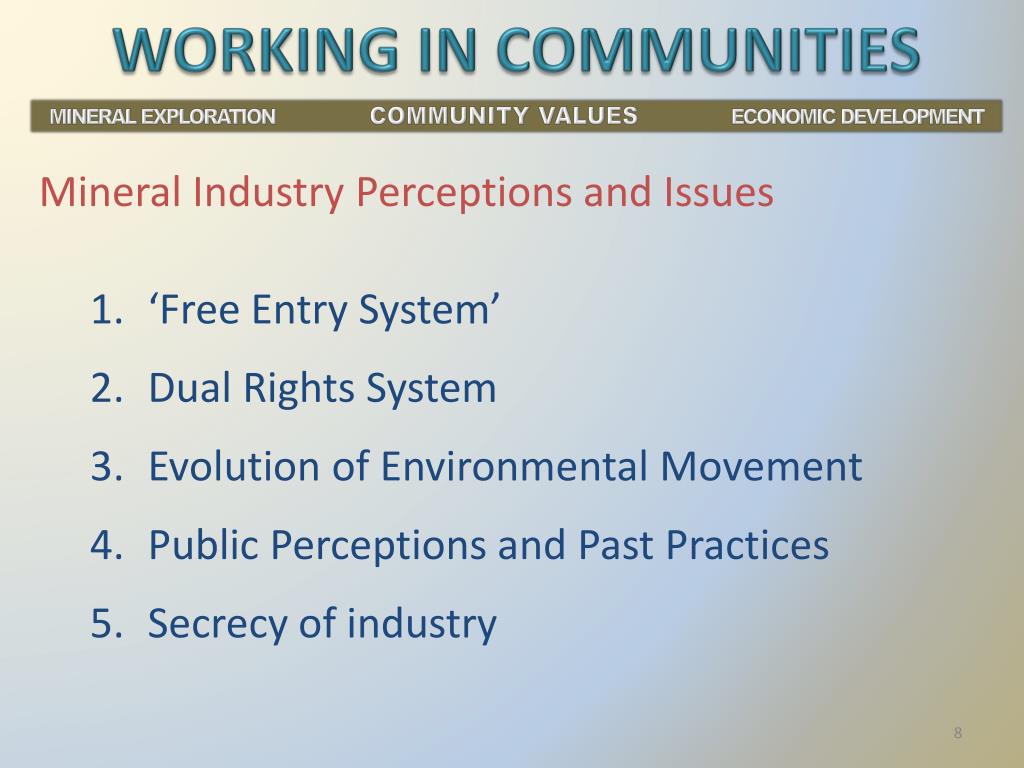 WORKING IN COMMUNITIES

MINERAL EXPLORATION COMMUNITY VALUES ECONOMIC DEVELOPMENT

Mineral Industry Perceptions and Issues

1. ‘Free Entry System’
2. Dual Rights System
3. Evolution of Environmental Movement
4. Public Perceptions and Past Practices
5. Secrecy of industry

8